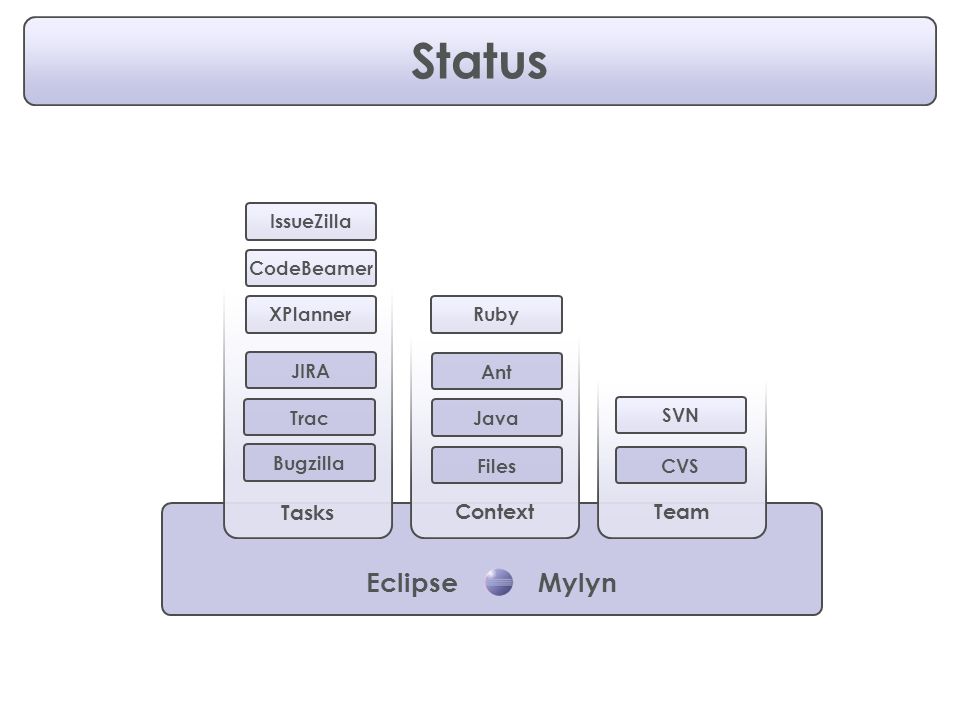 Status

IssueZilla
CodeBeamer
XPlanner
JIRA
Trac
Bugzilla
Tasks

Ruby
Ant
Java
Files
Context

SVN
CVS
Team

Eclipse Mylyn